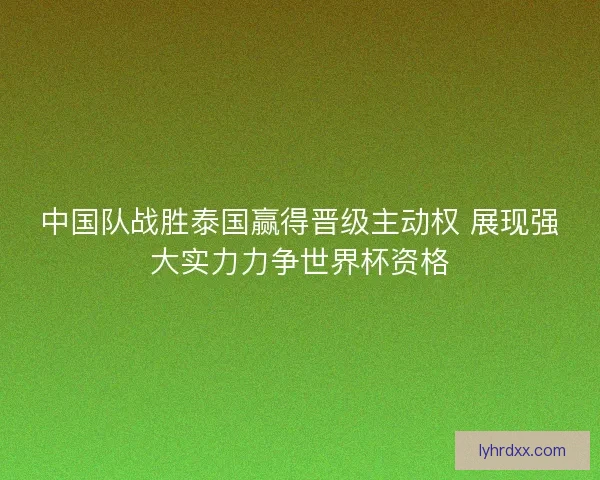 中国队战胜泰国赢得晋级主动权 展现强大实力力争世界杯资格

lyhrdxx.com